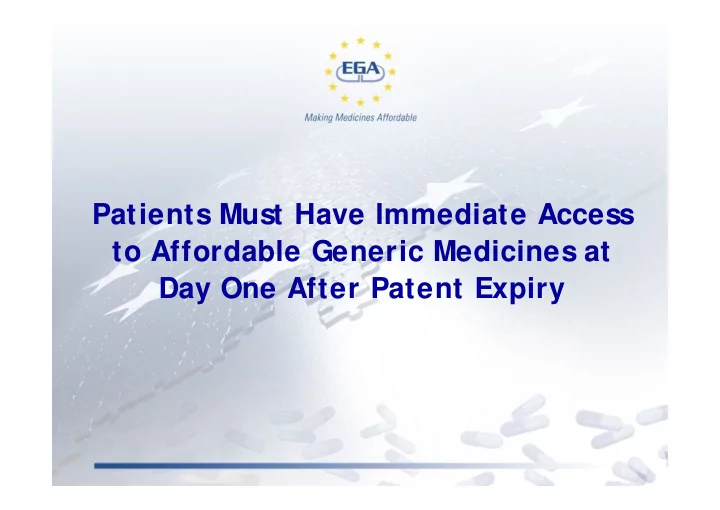 EGA

Making Medicines Affordable

Patients Must Have Immediate Access to Affordable Generic Medicines at Day One After Patent Expiry